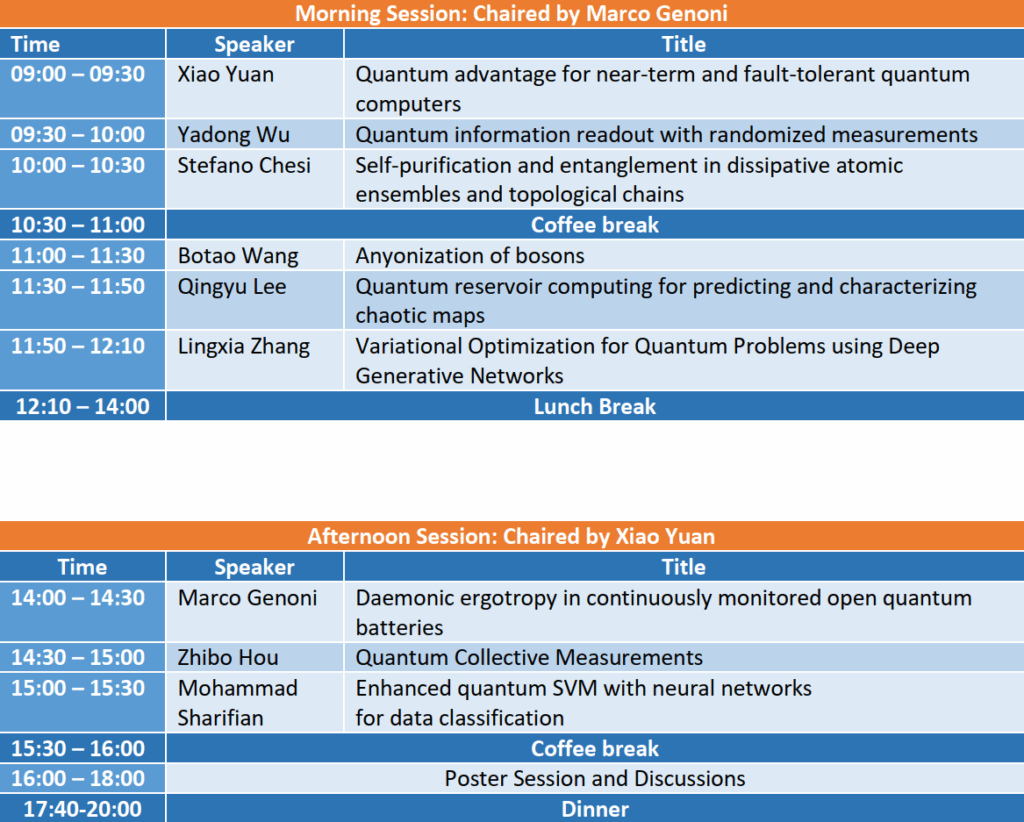 Morning Session: Chaired by Marco Genoni

| Time | Speaker | Title |
|---|---|---|
| 09:00 – 09:30 | Xiao Yuan | Quantum advantage for near-term and fault-tolerant quantum computers |
| 09:30 – 10:00 | Yadong Wu | Quantum information readout with randomized measurements |
| 10:00 – 10:30 | Stefano Chesi | Self-purification and entanglement in dissipative atomic ensembles and topological chains |
| 10:30 – 11:00 | Coffee break | |
| 11:00 – 11:30 | Botao Wang | Anyonization of bosons |
| 11:30 – 11:50 | Qingyu Lee | Quantum reservoir computing for predicting and characterizing chaotic maps |
| 11:50 – 12:10 | Lingxia Zhang | Variational Optimization for Quantum Problems using Deep Generative Networks |
| 12:10 – 14:00 | Lunch Break | |

Afternoon Session: Chaired by Xiao Yuan

| Time | Speaker | Title |
|---|---|---|
| 14:00 – 14:30 | Marco Genoni | Daemonic ergotropy in continuously monitored open quantum batteries |
| 14:30 – 15:00 | Zhibo Hou | Quantum Collective Measurements |
| 15:00 – 15:30 | Mohammad Sharifian | Enhanced quantum SVM with neural networks for data classification |
| 15:30 – 16:00 | Coffee break | |
| 16:00 – 18:00 | Poster Session and Discussions | |
| 17:40-20:00 | Dinner | |